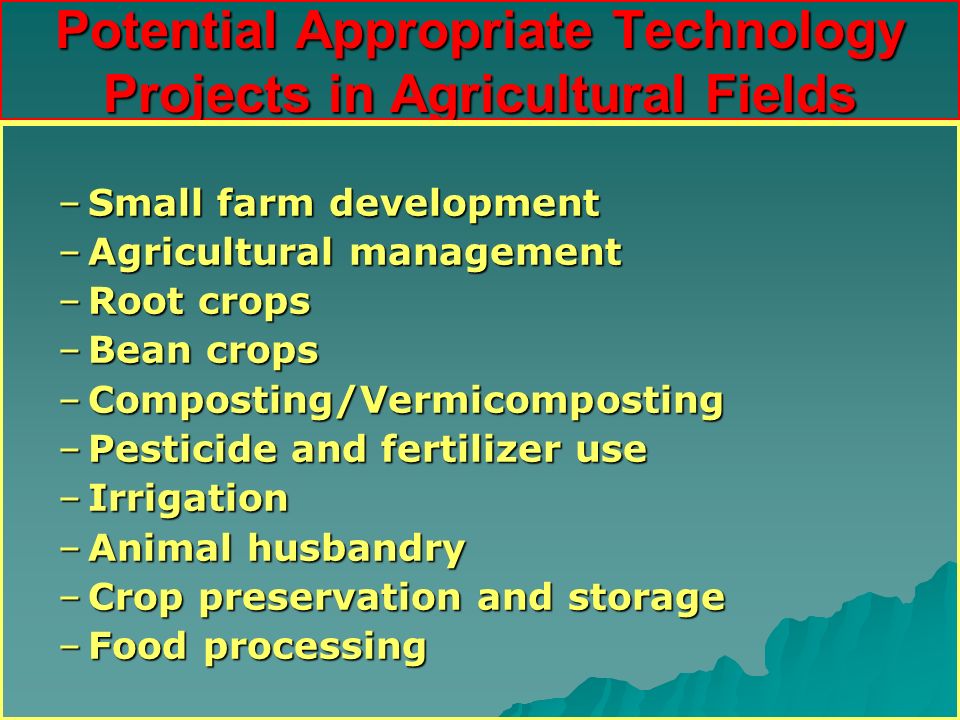 Potential Appropriate Technology Projects in Agricultural Fields

– Small farm development
– Agricultural management
– Root crops
– Bean crops
– Composting/Vermicomposting
– Pesticide and fertilizer use
– Irrigation
– Animal husbandry
– Crop preservation and storage
– Food processing